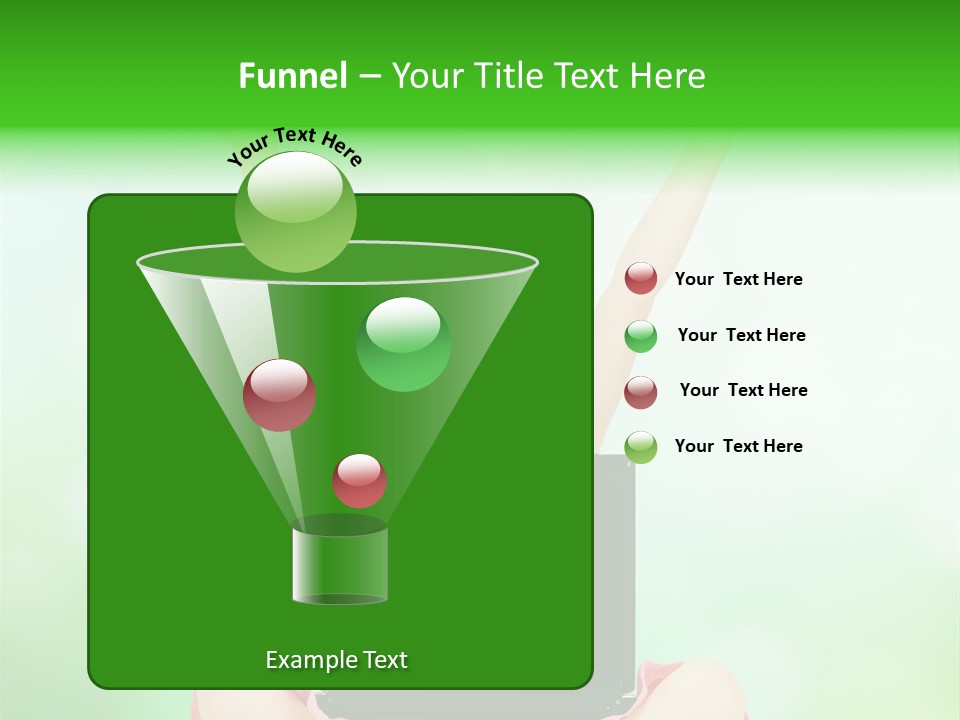 Funnel – Your Title Text Here

Your Text Here

Your Text Here

Your Text Here

Your Text Here

Your Text Here

Example Text